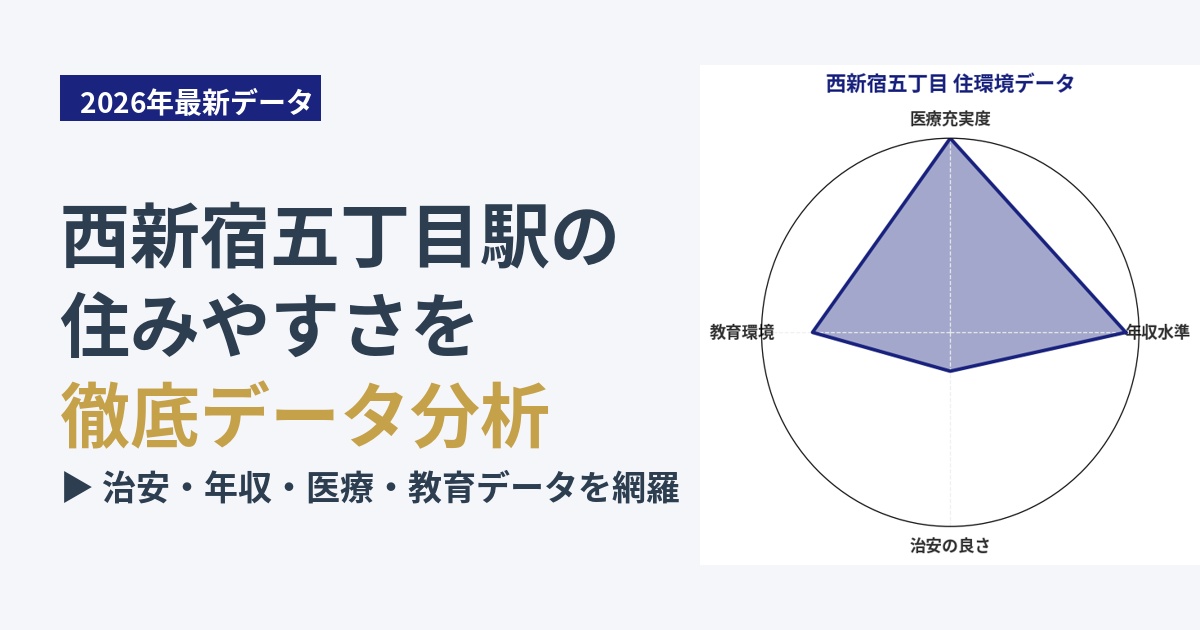 2026年最新データ

西新宿五丁目駅の
住みやすさを
徹底データ分析

▶ 治安・年収・医療・教育データを網羅

西新宿五丁目 住環境データ

医療充実度

年収水準

治安の良さ

教育環境